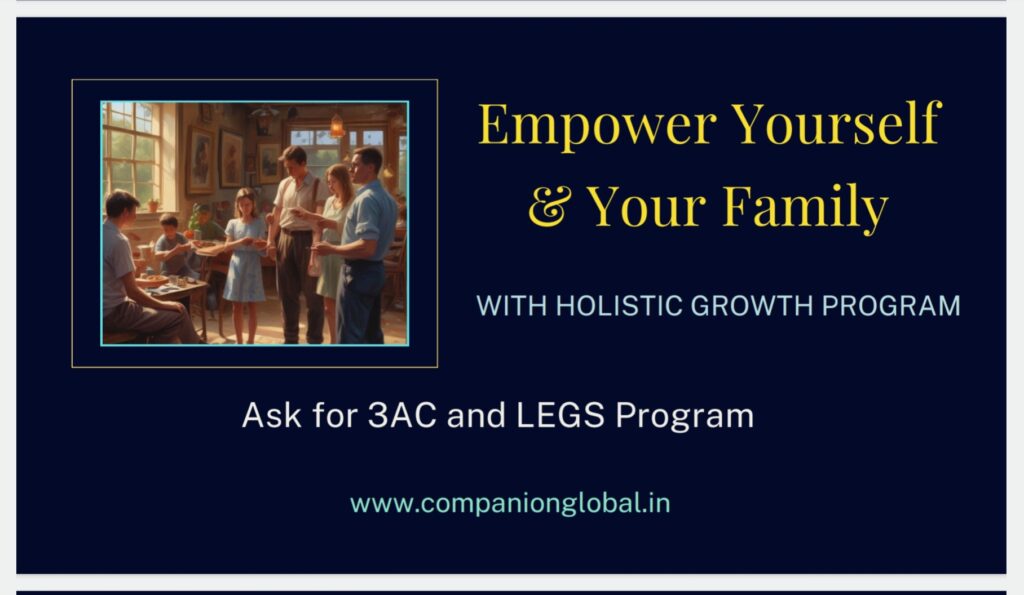 Empower Yourself & Your Family

WITH HOLISTIC GROWTH PROGRAM

Ask for 3AC and LEGS Program

www.companionglobal.in